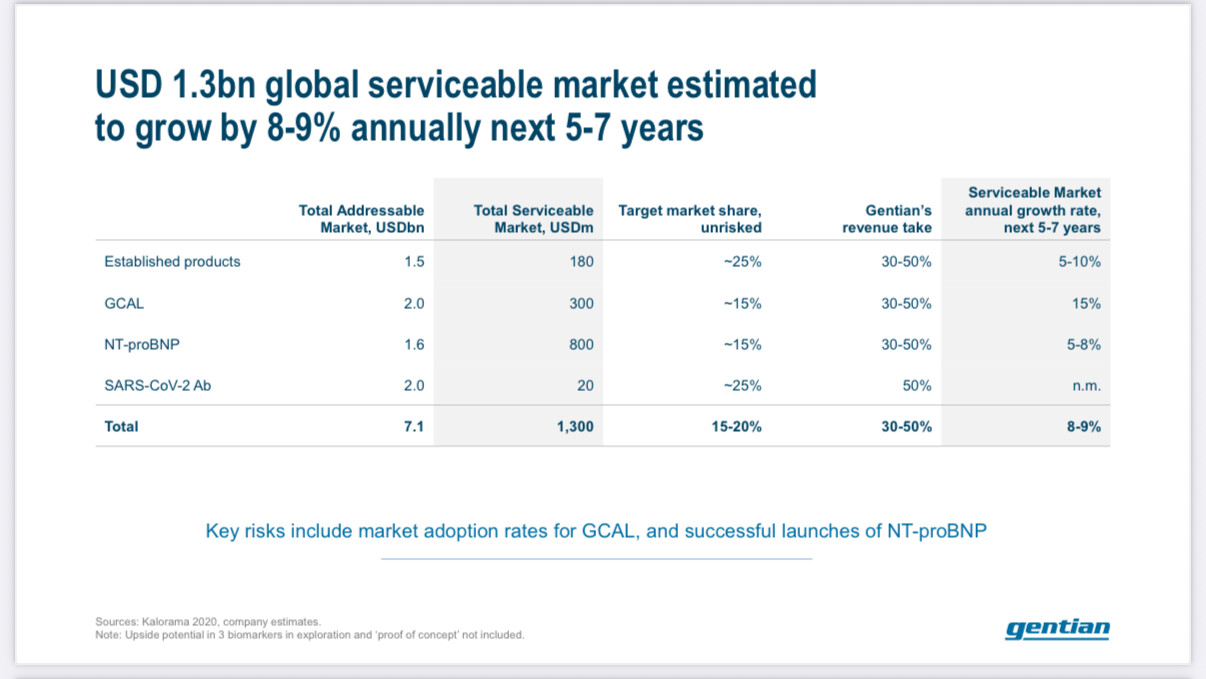 USD 1.3bn global serviceable market estimated to grow by 8-9% annually next 5-7 years

| | Total Addressable Market, USDbn | Total Serviceable Market, USDm | Target market share, unrisked | Gentian's revenue take | Serviceable Market annual growth rate, next 5-7 years |
|---|---|---|---|---|---|
| Established products | 1.5 | 180 | ~25% | 30-50% | 5-10% |
| GCAL | 2.0 | 300 | ~15% | 30-50% | 15% |
| NT-proBNP | 1.6 | 800 | ~15% | 30-50% | 5-8% |
| SARS-CoV-2 Ab | 2.0 | 20 | ~25% | 50% | n.m. |
| Total | 7.1 | 1,300 | 15-20% | 30-50% | 8-9% |

Key risks include market adoption rates for GCAL, and successful launches of NT-proBNP

Sources: Kalorama 2020, company estimates.
Note: Upside potential in 3 biomarkers in exploration and 'proof of concept' not included.

gentian